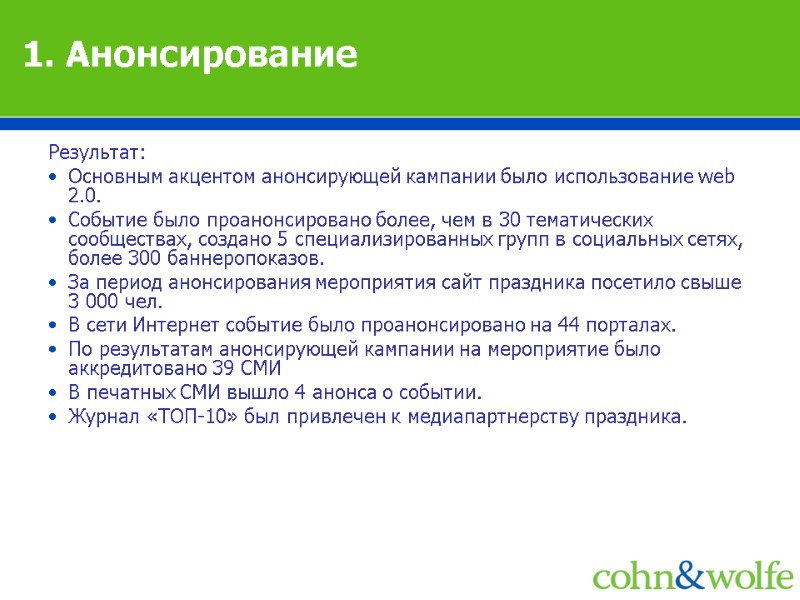 1. Анонсирование

Результат:

• Основным акцентом анонсирующей кампании было использование web 2.0.

• Событие было проанонсировано более, чем в 30 тематических сообществах, создано 5 специализированных групп в социальных сетях, более 300 баннеропоказов.

• За период анонсирования мероприятия сайт праздника посетило свыше 3 000 чел.

• В сети Интернет событие было проанонсировано на 44 порталах.

• По результатам анонсирующей кампании на мероприятие было аккредитовано 39 СМИ

• В печатных СМИ вышло 4 анонса о событии.

• Журнал «ТОП-10» был привлечен к медиапартнерству праздника.

cohn&wolfe